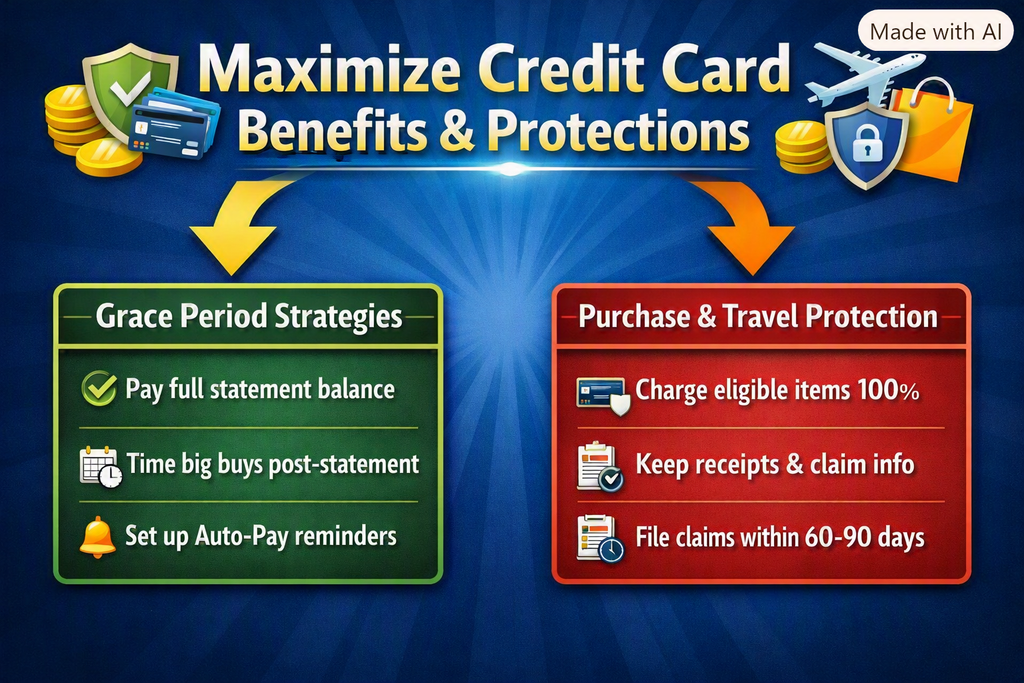 Made with AI

Maximize Credit Card Benefits & Protections

Grace Period Strategies

Pay full statement balance

Time big buys post-statement

Set up Auto-Pay reminders

Purchase & Travel Protection

Charge eligible items 100%

Keep receipts & claim info

File claims within 60-90 days